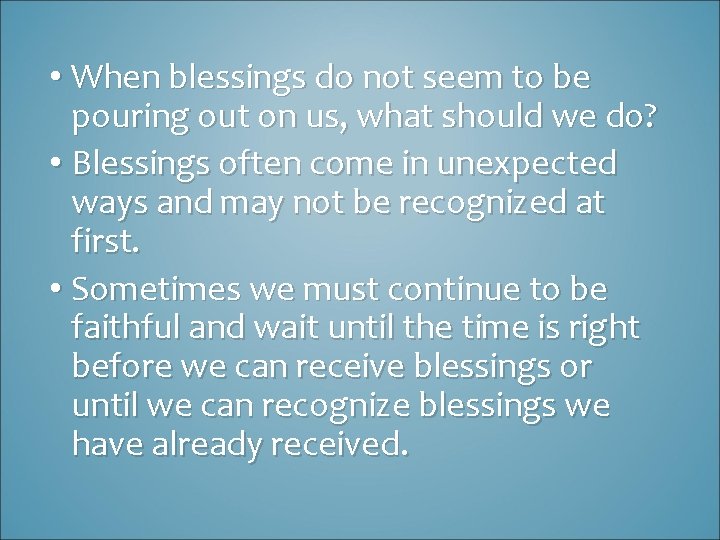 • When blessings do not seem to be pouring out on us, what should we do?

• Blessings often come in unexpected ways and may not be recognized at first.

• Sometimes we must continue to be faithful and wait until the time is right before we can receive blessings or until we can recognize blessings we have already received.